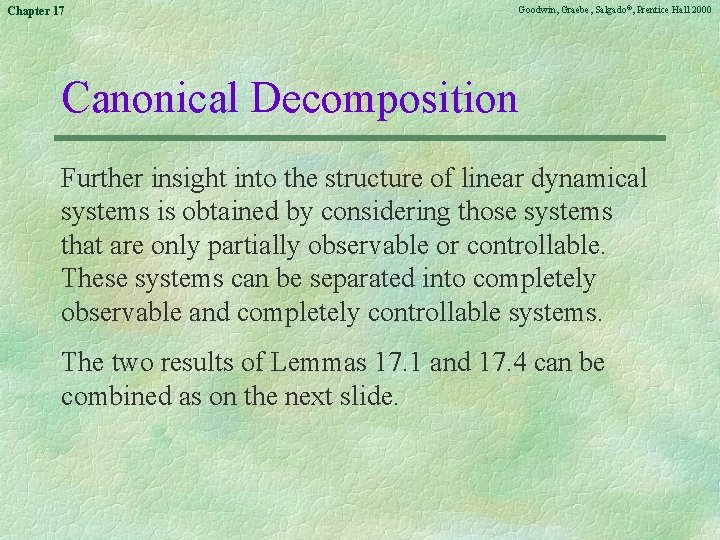 Chapter 17

Goodwin, Graebe, Salgado©, Prentice Hall 2000

Canonical Decomposition

Further insight into the structure of linear dynamical systems is obtained by considering those systems that are only partially observable or controllable. These systems can be separated into completely observable and completely controllable systems.

The two results of Lemmas 17.1 and 17.4 can be combined as on the next slide.